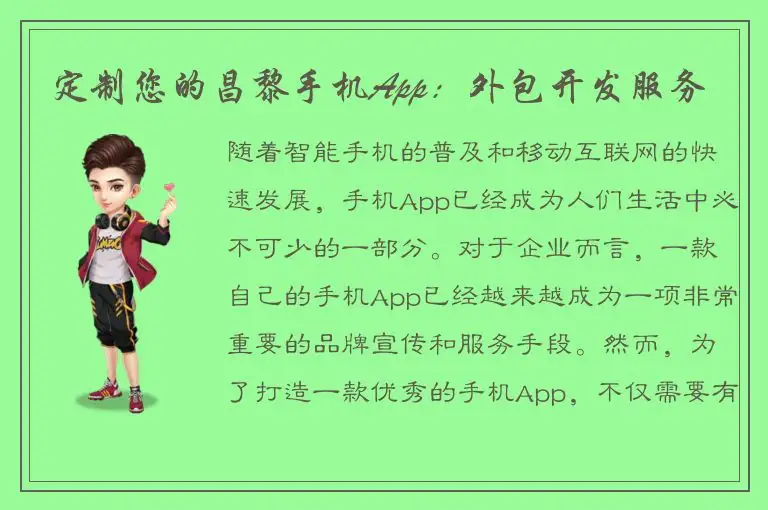 定制您的昌黎手机App：外包开发服务

随着智能手机的普及和移动互联网的快速发展，手机App已经成为人们生活中必不可少的一部分。对于企业而言，一款自己的手机App已经越来越成为一项非常重要的品牌宣传和服务手段。然而，为了打造一款优秀的手机App，不仅需要有